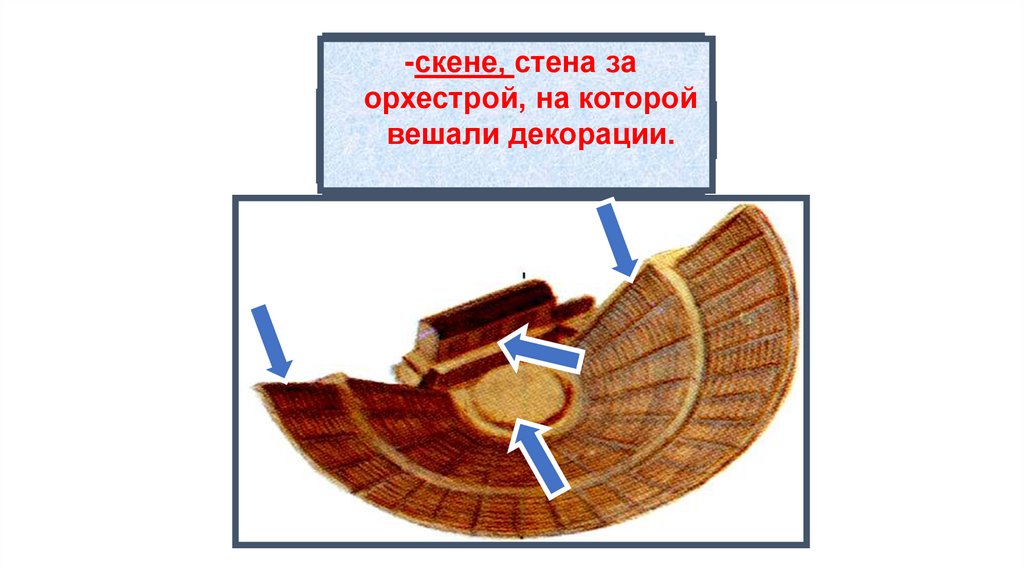 -скене, стена за орхестрой, на которой вешали декорации.